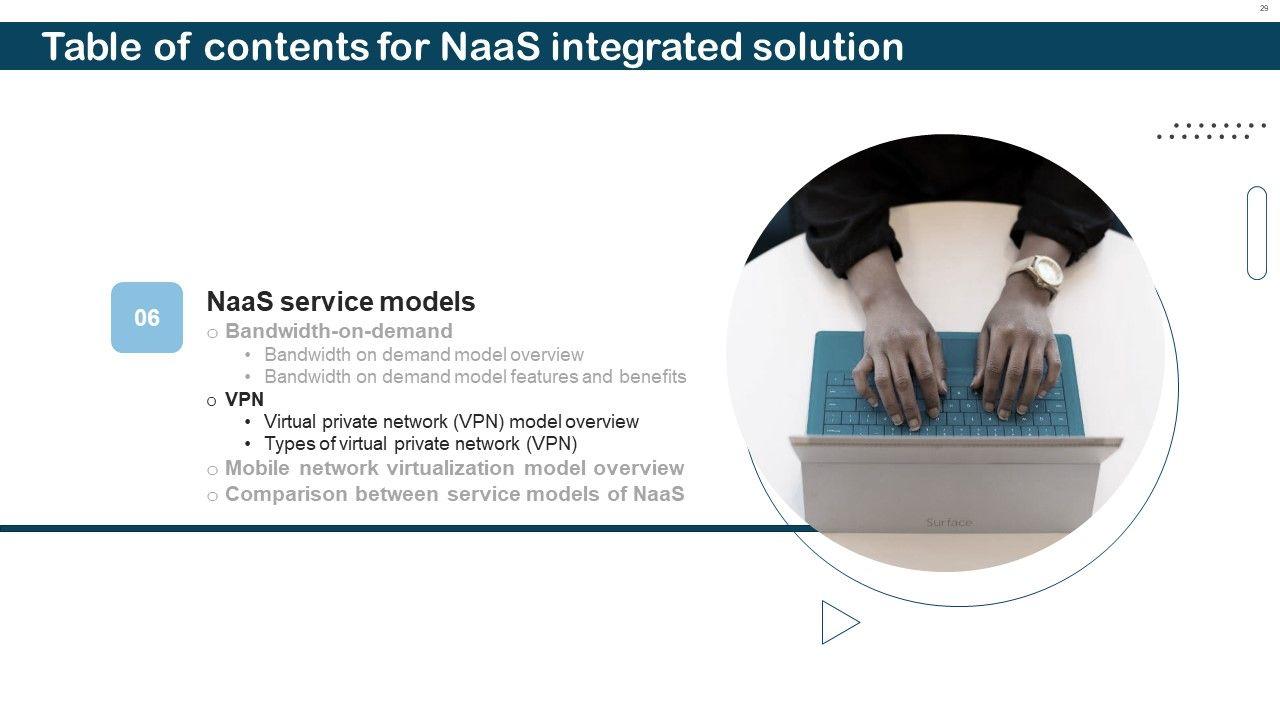 29

Table of contents for NaaS integrated solution

06

NaaS service models

o Bandwidth-on-demand

• Bandwidth on demand model overview
• Bandwidth on demand model features and benefits

o VPN

• Virtual private network (VPN) model overview
• Types of virtual private network (VPN)

o Mobile network virtualization model overview

o Comparison between service models of NaaS

Surface